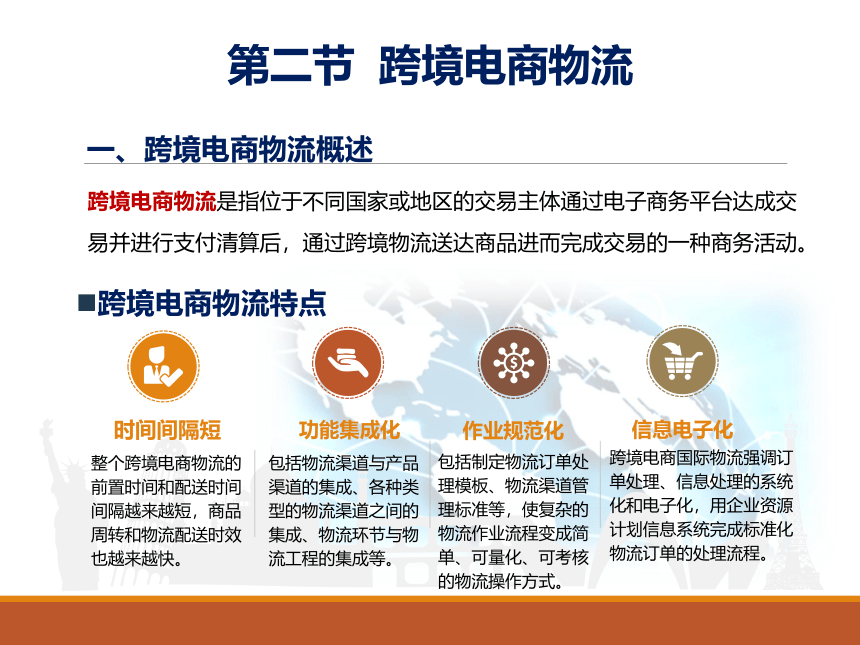 第二节 跨境电商物流

一、跨境电商物流概述

跨境电商物流是指位于不同国家或地区的交易主体通过电子商务平台达成交易并进行支付清算后，通过跨境物流送达商品进而完成交易的一种商务活动。

■跨境电商物流特点

时间间隔短

整个跨境电商物流的前置时间和配送时间间隔越来越短，商品周转和物流配送时效也越来越快。

功能集成化

包括物流渠道与产品渠道的集成、各种类型的物流渠道之间的集成、物流环节与物流工程的集成等。

作业规范化

包括制定物流订单处理模板、物流渠道管理标准等，使复杂的物流作业流程变成简单、可量化、可考核的物流操作方式。

信息电子化

跨境电商国际物流强调订单处理、信息处理的系统化和电子化，用企业资源计划信息系统完成标准化物流订单的处理流程。